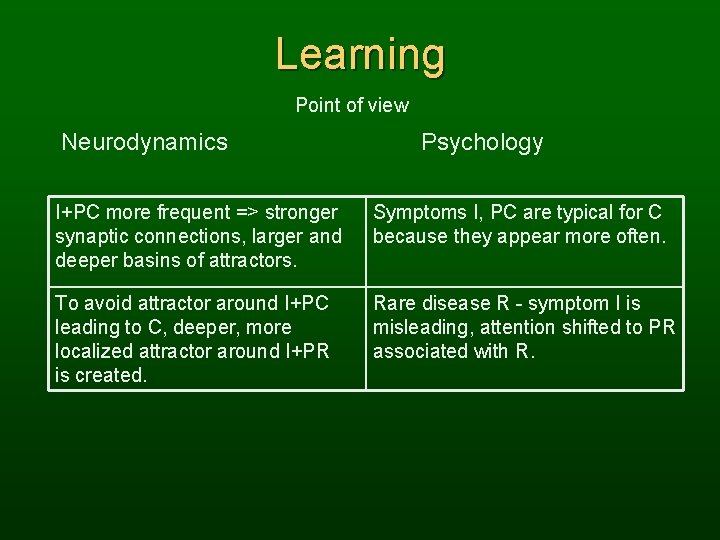 Learning

Point of view

| Neurodynamics | Psychology |
|---|---|
| I+PC more frequent => stronger synaptic connections, larger and deeper basins of attractors. | Symptoms I, PC are typical for C because they appear more often. |
| To avoid attractor around I+PC leading to C, deeper, more localized attractor around I+PR is created. | Rare disease R - symptom I is misleading, attention shifted to PR associated with R. |